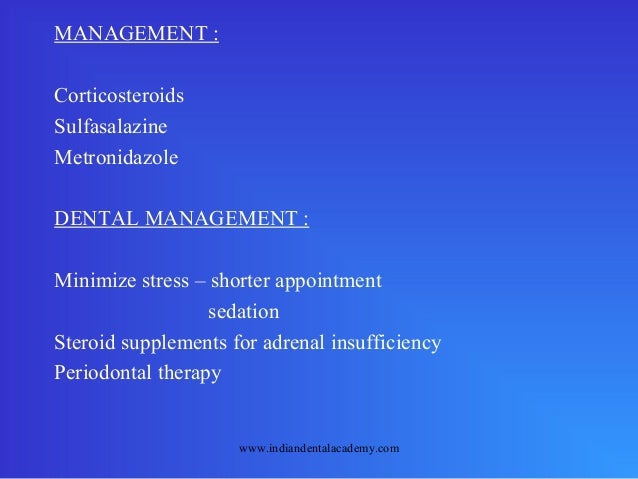 MANAGEMENT :

Corticosteroids
Sulfasalazine
Metronidazole

DENTAL MANAGEMENT :

Minimize stress – shorter appointment
sedation
Steroid supplements for adrenal insufficiency
Periodontal therapy

www.indiandentalacademy.com